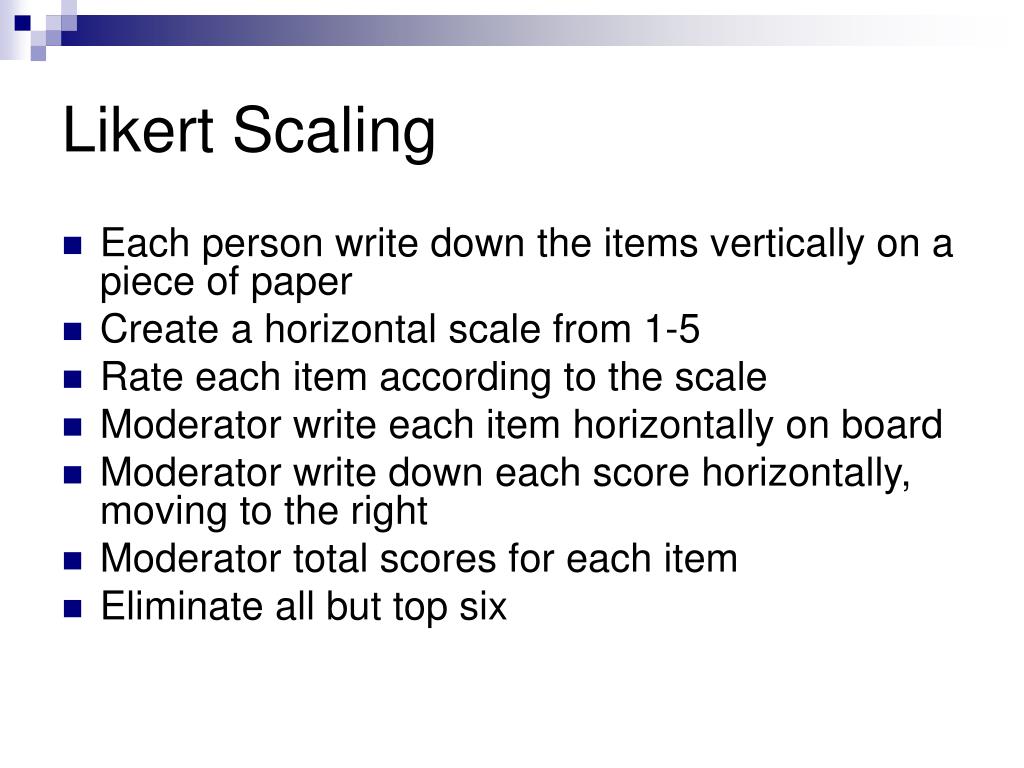 Likert Scaling

- Each person write down the items vertically on a piece of paper
- Create a horizontal scale from 1-5
- Rate each item according to the scale
- Moderator write each item horizontally on board
- Moderator write down each score horizontally, moving to the right
- Moderator total scores for each item
- Eliminate all but top six